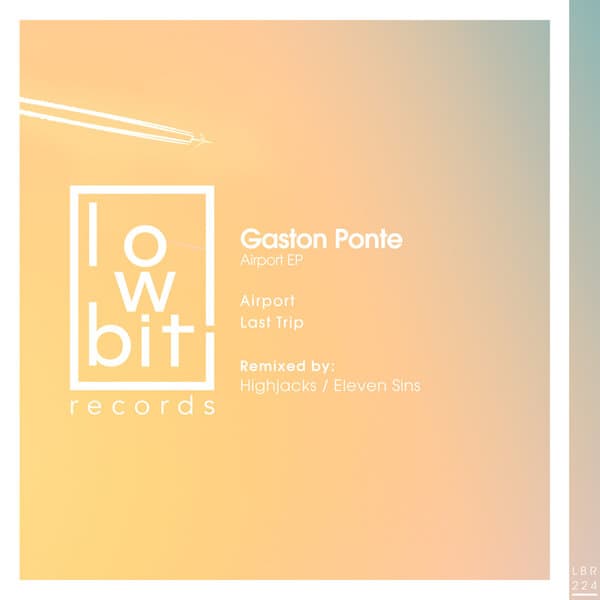 low
bit
records

Gaston Ponte
Airport EP

Airport
Last Trip

Remixed by:
Highjacks / Eleven Sins

LBR
224